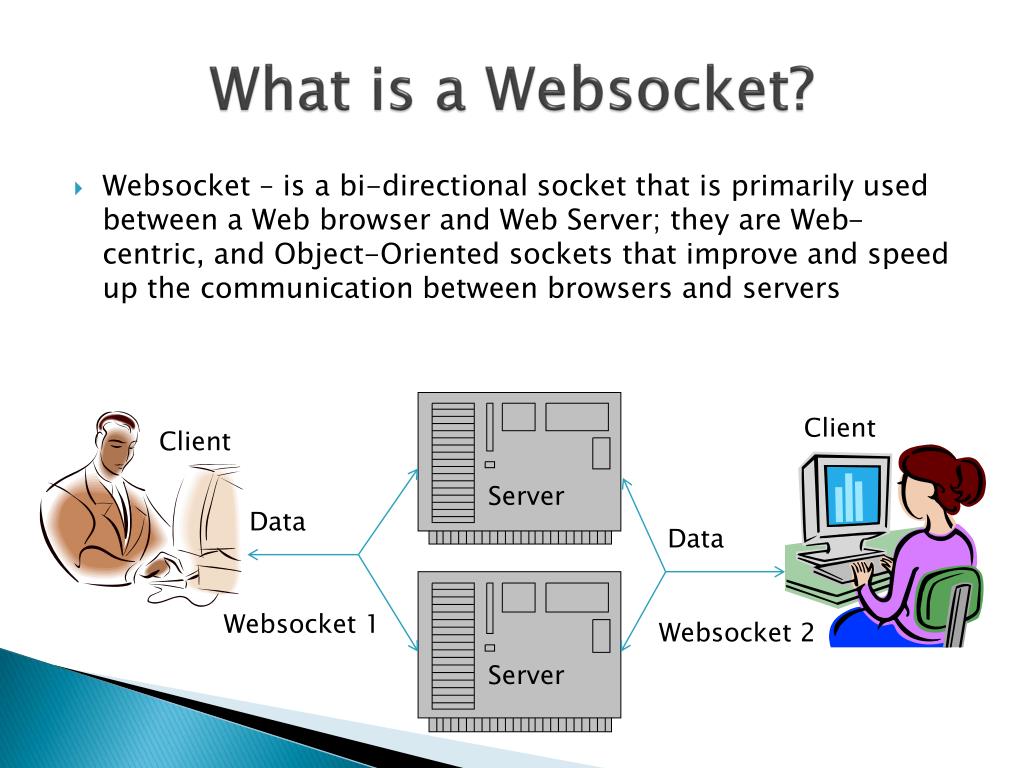 What is a Websocket?

Websocket – is a bi-directional socket that is primarily used between a Web browser and Web Server; they are Web-centric, and Object-Oriented sockets that improve and speed up the communication between browsers and servers

Client

Data

Websocket 1

Server

Server

Client

Data

Websocket 2